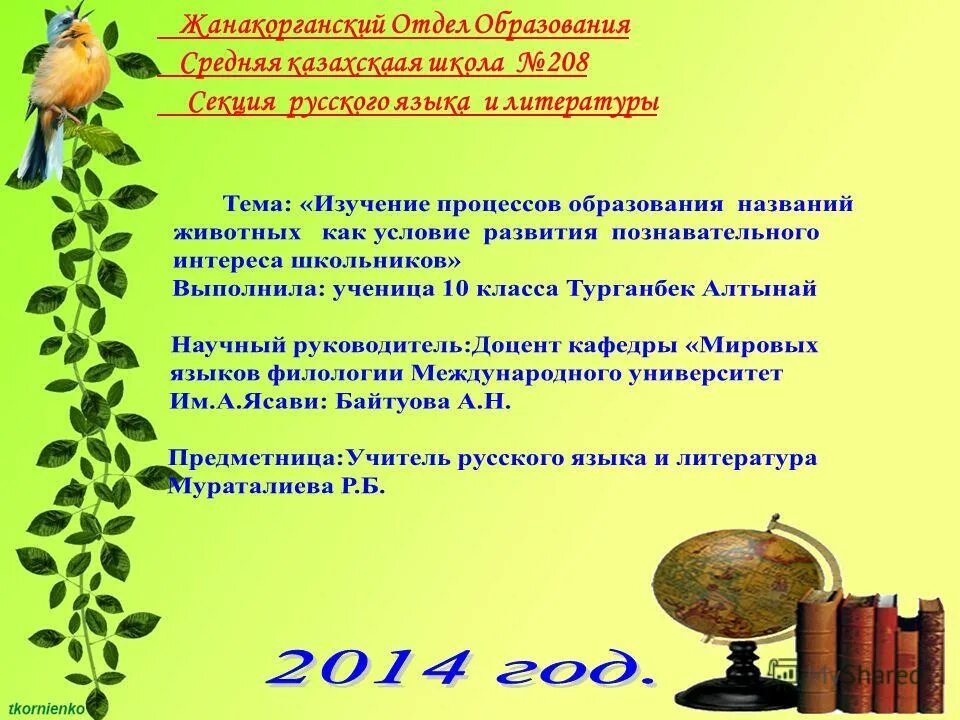 Жанакорганский Отдел Образования
Средняя казахскаая школа №208
Секция русского языка и литературы

Тема: «Изучение процессов образования названий животных как условие развития познавательного интереса школьников»
Выполнила: ученица 10 класса Турганбек Алтынай

Научный руководитель:Доцент кафедры «Мировых языков филологии Международного университет Им.А.Ясави: Байтуова А.Н.

Предметница:Учитель русского языка и литература Мураталиева Р.Б.

2014 год.

tkornienko

MyShared